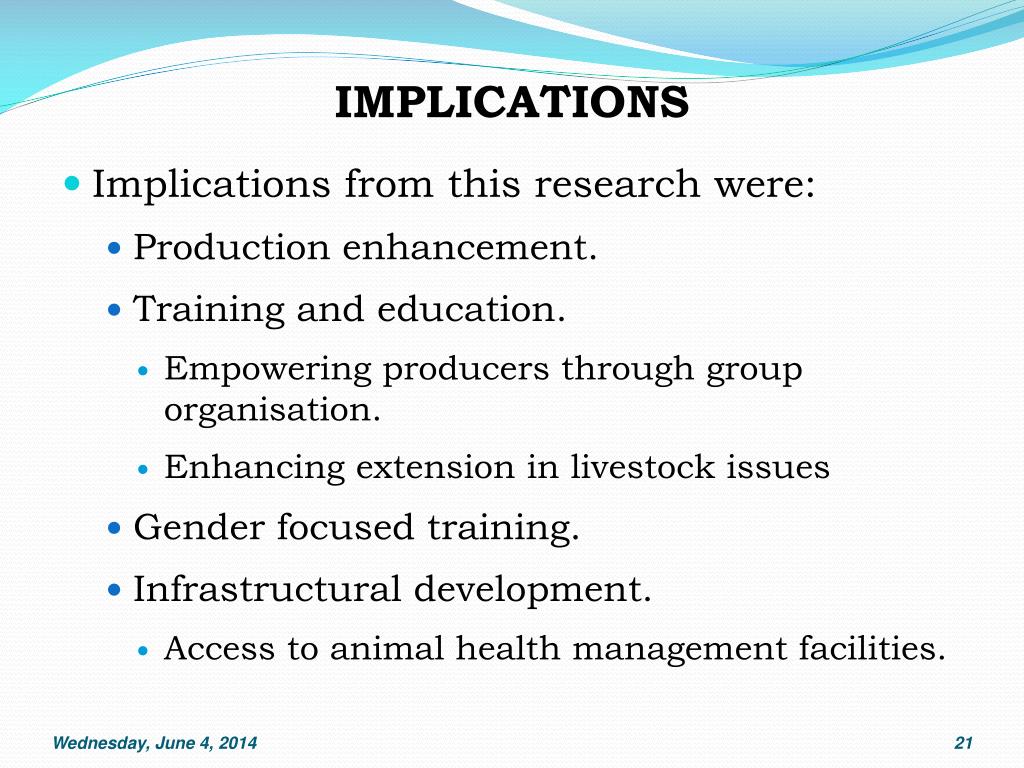 IMPLICATIONS

- Implications from this research were:
  - Production enhancement.
  - Training and education.
    - Empowering producers through group organisation.
    - Enhancing extension in livestock issues
  - Gender focused training.
  - Infrastructural development.
    - Access to animal health management facilities.

Wednesday, June 4, 2014

21